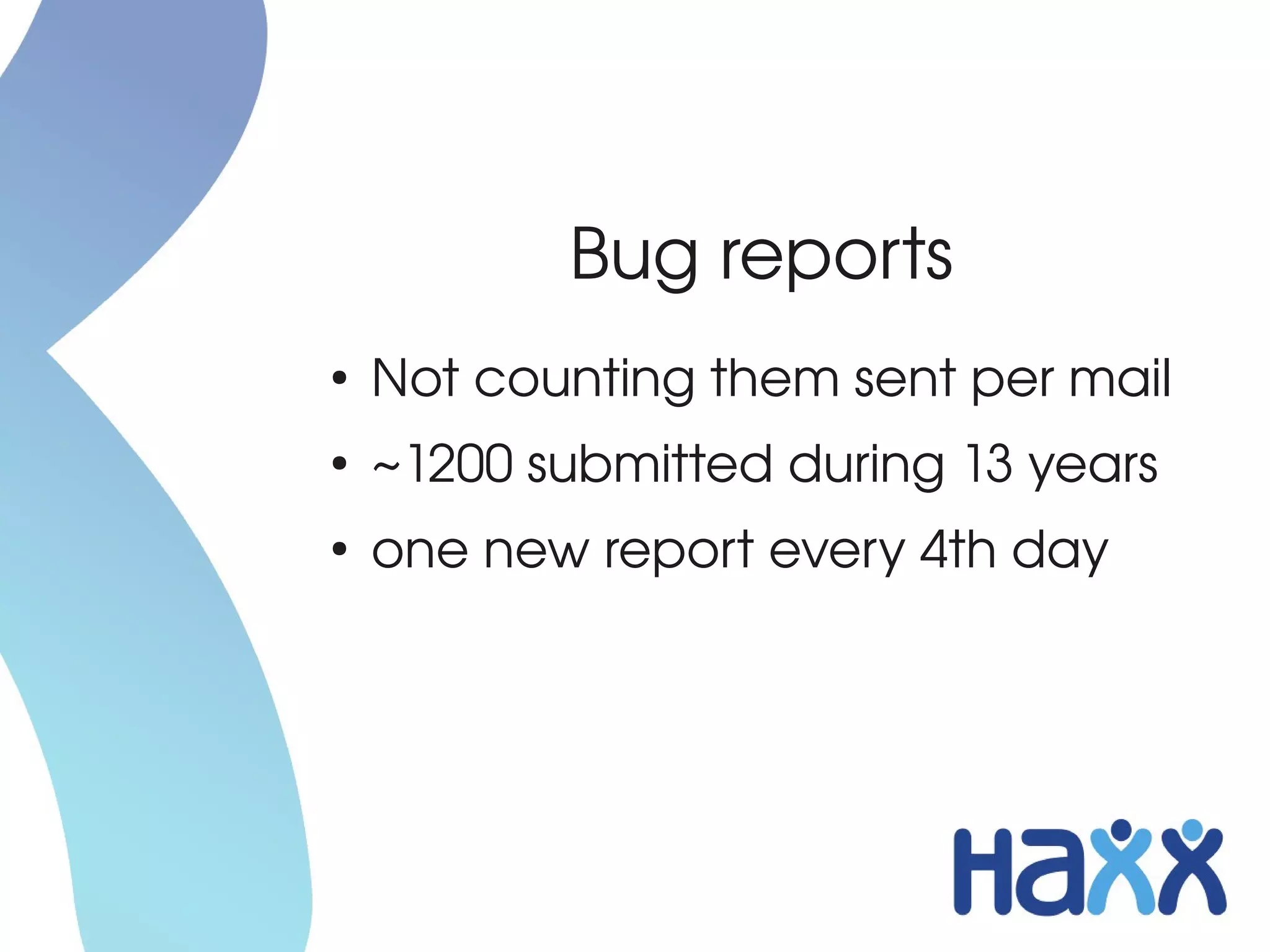 Bug reports

• Not counting them sent per mail
• ~1200 submitted during 13 years
• one new report every 4th day

Haxx